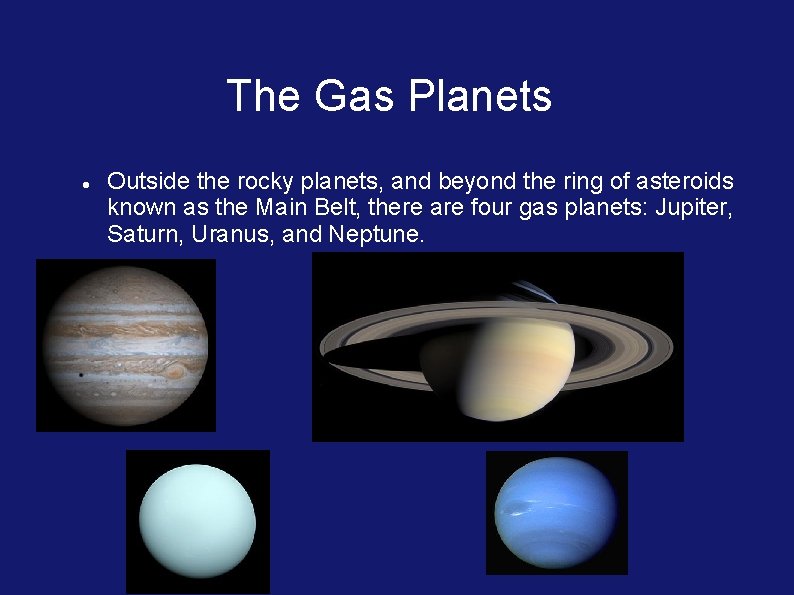 The Gas Planets

• Outside the rocky planets, and beyond the ring of asteroids known as the Main Belt, there are four gas planets: Jupiter, Saturn, Uranus, and Neptune.